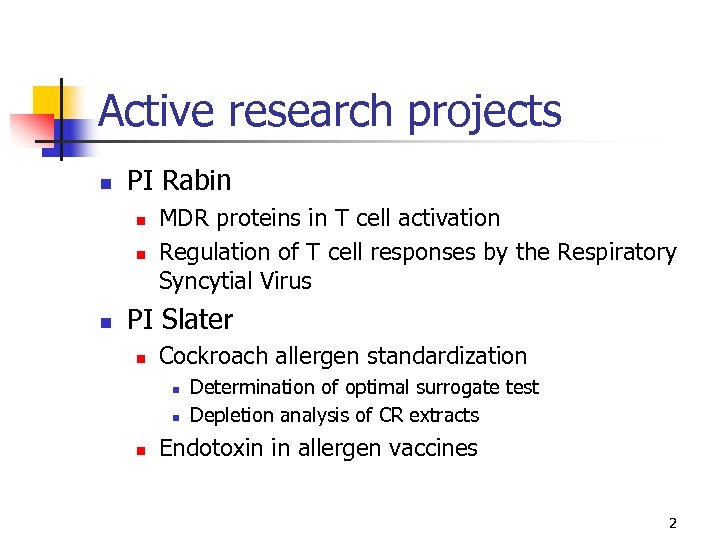 Active research projects

- PI Rabin
  - MDR proteins in T cell activation
  - Regulation of T cell responses by the Respiratory Syncytial Virus
- PI Slater
  - Cockroach allergen standardization
    - Determination of optimal surrogate test
    - Depletion analysis of CR extracts
  - Endotoxin in allergen vaccines

2